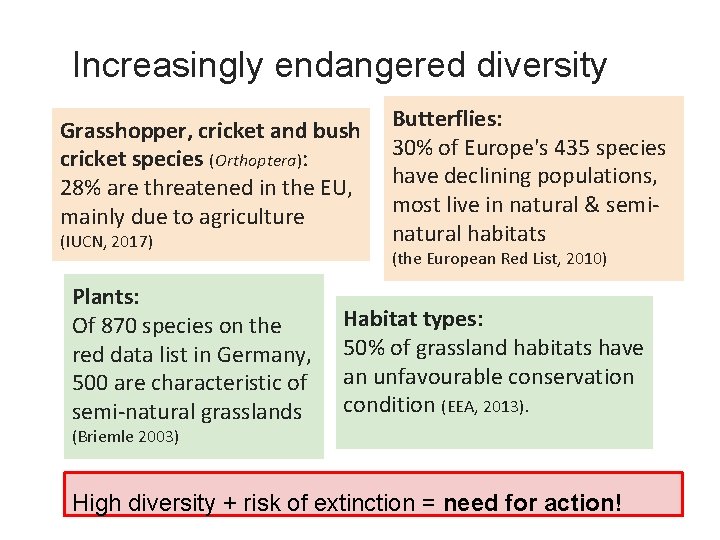 Increasingly endangered diversity

Grasshopper, cricket and bush cricket species (Orthoptera): 28% are threatened in the EU, mainly due to agriculture (IUCN, 2017)

Butterflies: 30% of Europe's 435 species have declining populations, most live in natural & semi-natural habitats (the European Red List, 2010)

Plants: Of 870 species on the red data list in Germany, 500 are characteristic of semi-natural grasslands (Briemle 2003)

Habitat types: 50% of grassland habitats have an unfavourable conservation condition (EEA, 2013).

High diversity + risk of extinction = need for action!